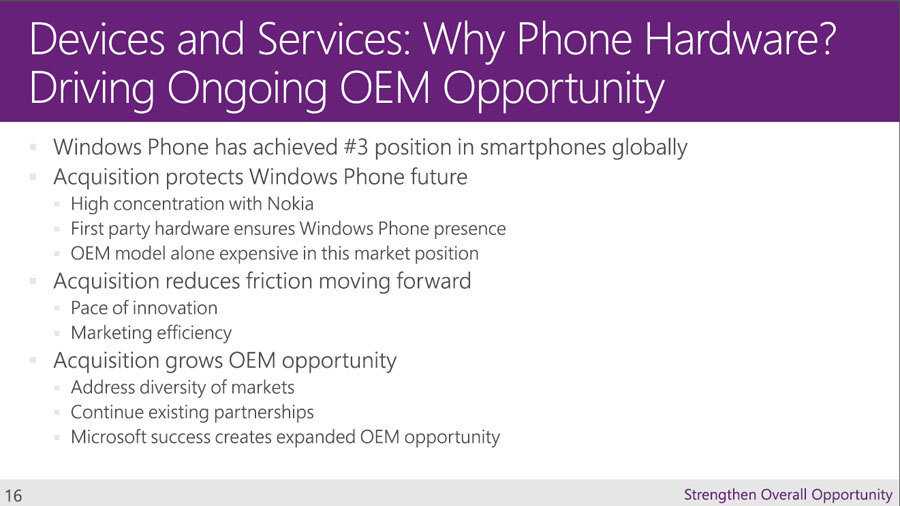 Devices and Services: Why Phone Hardware?
Driving Ongoing OEM Opportunity

- Windows Phone has achieved #3 position in smartphones globally
- Acquisition protects Windows Phone future
  - High concentration with Nokia
  - First party hardware ensures Windows Phone presence
  - OEM model alone expensive in this market position
- Acquisition reduces friction moving forward
  - Pace of innovation
  - Marketing efficiency
- Acquisition grows OEM opportunity
  - Address diversity of markets
  - Continue existing partnerships
  - Microsoft success creates expanded OEM opportunity

16

Strengthen Overall Opportunity